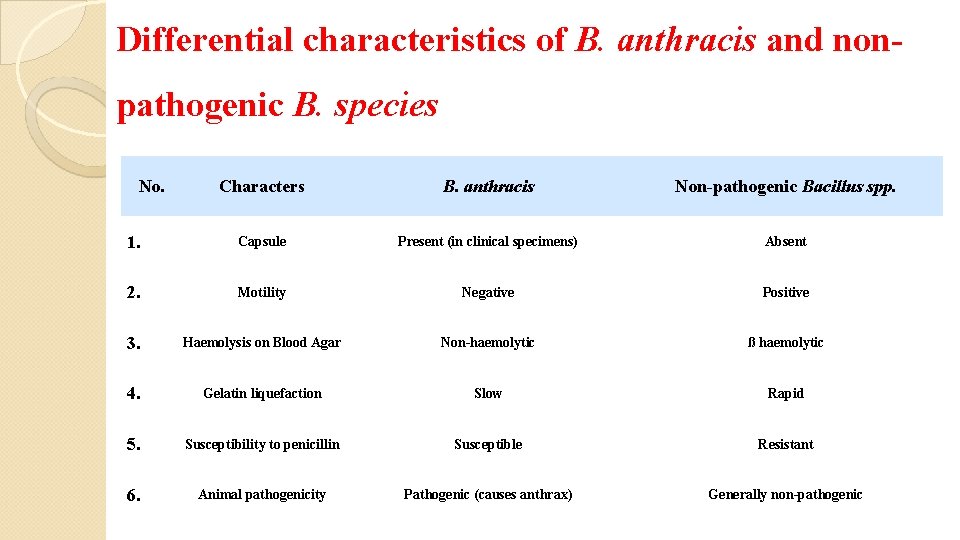 Differential characteristics of B. anthracis and non-pathogenic B. species

| No. | Characters | B. anthracis | Non-pathogenic Bacillus spp. |
|---|---|---|---|
| 1. | Capsule | Present (in clinical specimens) | Absent |
| 2. | Motility | Negative | Positive |
| 3. | Haemolysis on Blood Agar | Non-haemolytic | ß haemolytic |
| 4. | Gelatin liquefaction | Slow | Rapid |
| 5. | Susceptibility to penicillin | Susceptible | Resistant |
| 6. | Animal pathogenicity | Pathogenic (causes anthrax) | Generally non-pathogenic |